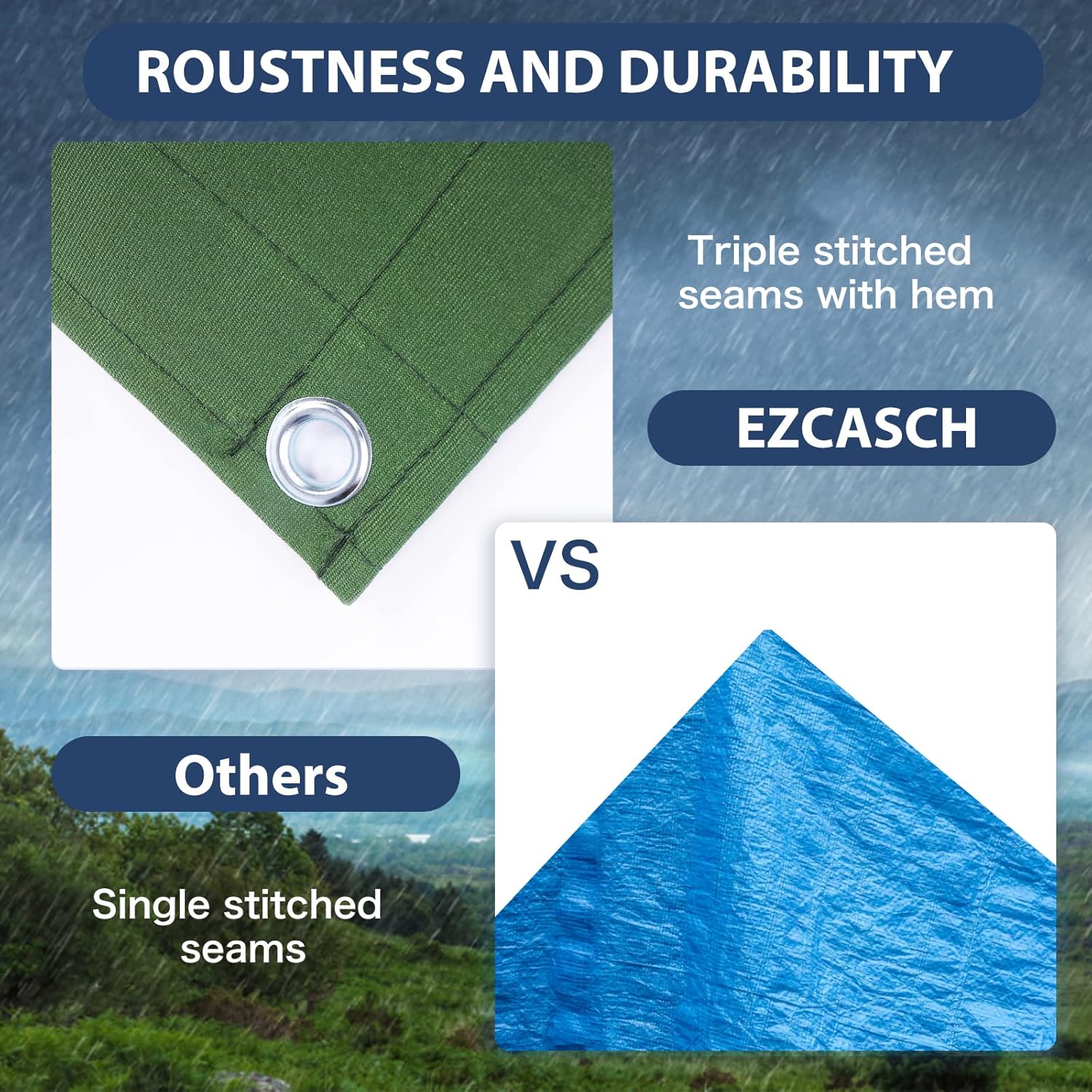 ROUSTNESS AND DURABILITY

Triple stitched seams with hem

EZCASCH

VS

Others

Single stitched seams